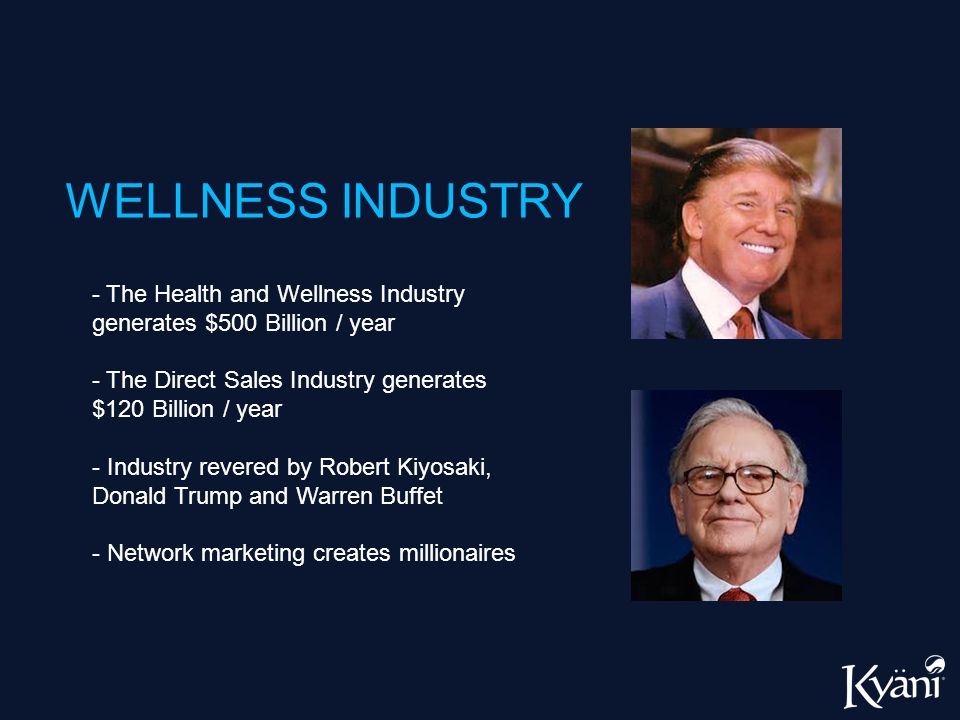 WELLNESS INDUSTRY

- The Health and Wellness Industry generates $500 Billion / year

- The Direct Sales Industry generates $120 Billion / year

- Industry revered by Robert Kiyosaki, Donald Trump and Warren Buffet

- Network marketing creates millionaires

Kyäni